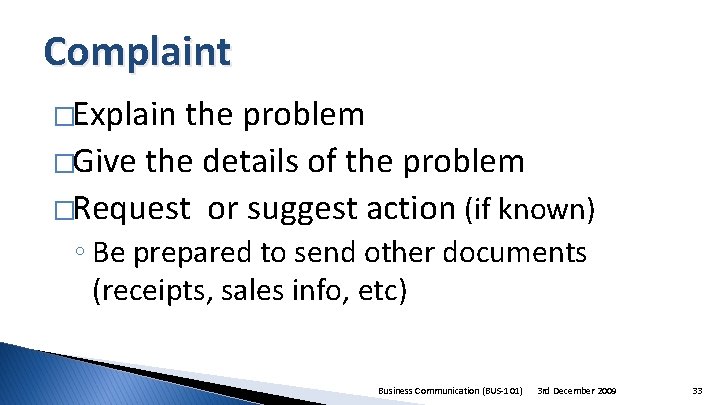 Complaint

□Explain the problem

□Give the details of the problem

□Request or suggest action (if known)

◦ Be prepared to send other documents (receipts, sales info, etc)

Business Communication (BUS-101) 3rd December 2009 33